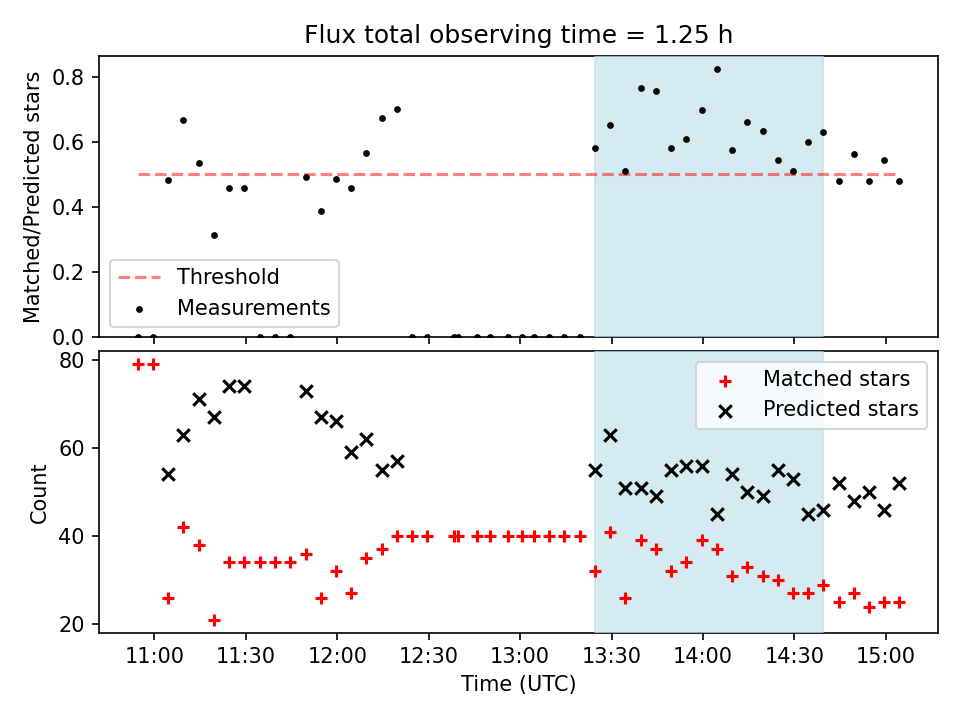 Flux total observing time = 1.25 h

Matched/Predicted stars

0.8
0.6
0.4
0.2
0.0

Threshold
Measurements

Count

80
60
40
20

Matched stars
Predicted stars

11:00
11:30
12:00
12:30
13:00
13:30
14:00
14:30
15:00

Time (UTC)